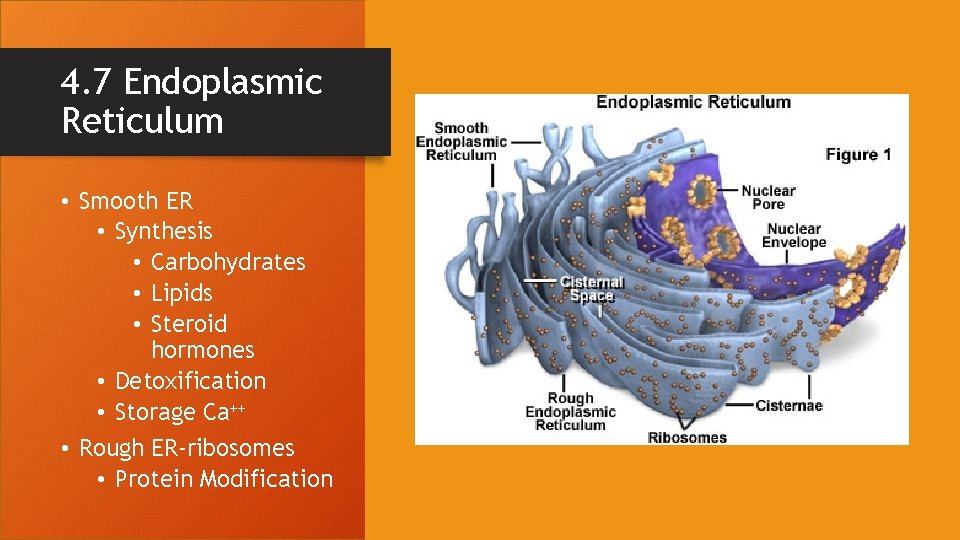 4.7 Endoplasmic Reticulum

• Smooth ER
  • Synthesis
    • Carbohydrates
    • Lipids
    • Steroid hormones
  • Detoxification
  • Storage $Ca^{++}$
• Rough ER-ribosomes
  • Protein Modification

Endoplasmic Reticulum
Figure 1
Smooth Endoplasmic Reticulum
Nuclear Pore
Nuclear Envelope
Cisternal Space
Rough Endoplasmic Reticulum
Cisternae
Ribosomes